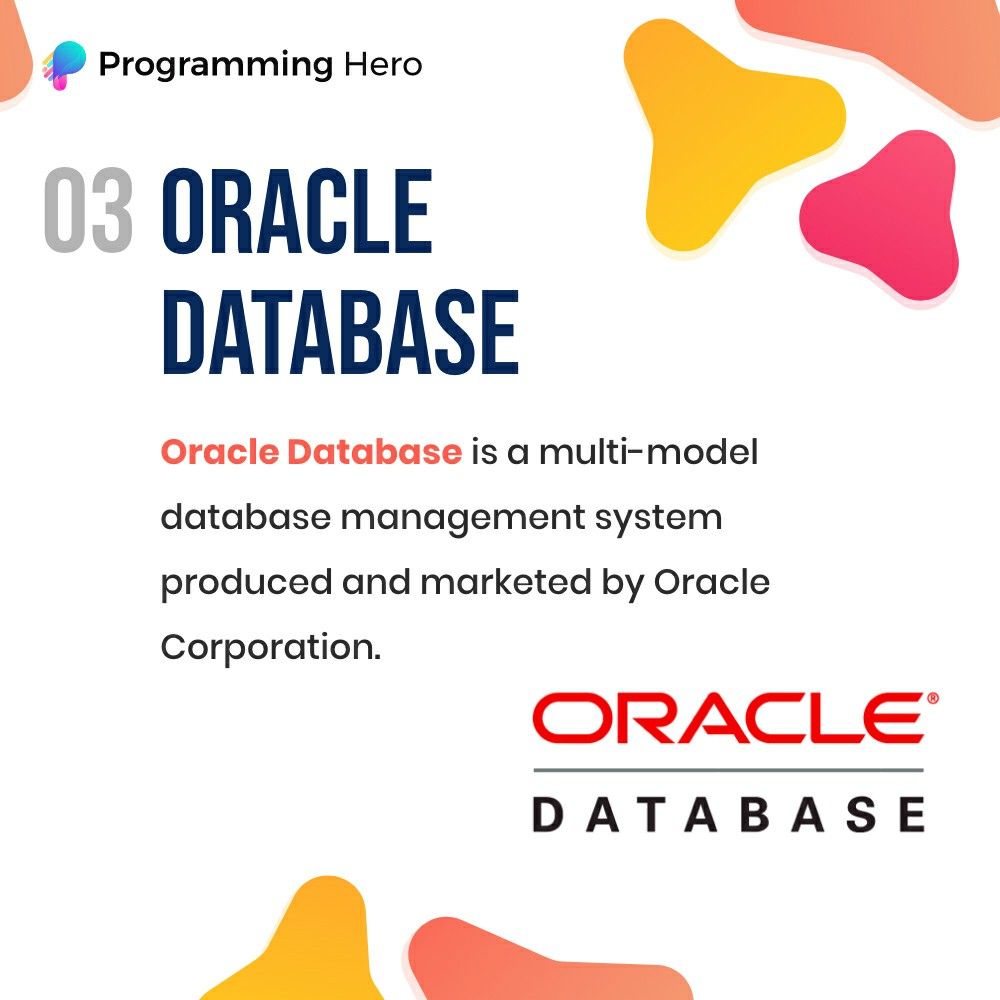 Programming Hero

03 ORACLE DATABASE

Oracle Database is a multi-model database management system produced and marketed by Oracle Corporation.

ORACLE®
DATABASE